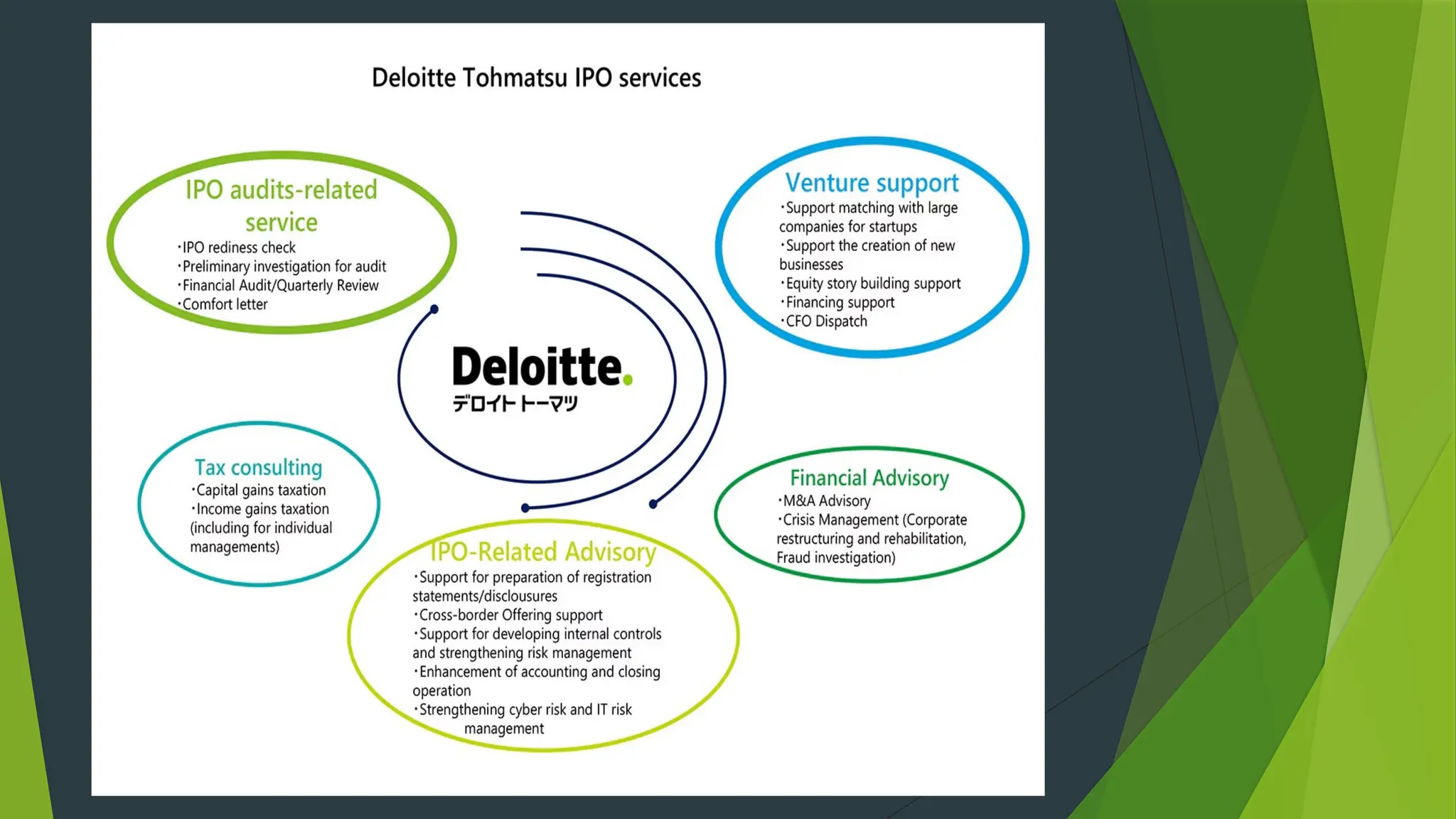 Deloitte Tohmatsu IPO services

IPO audits-related service
・IPO rediness check
・Preliminary investigation for audit
・Financial Audit/Quarterly Review
・Comfort letter

Venture support
・Support matching with large companies for startups
・Support the creation of new businesses
・Equity story building support
・Financing support
・CFO Dispatch

Deloitte.
デロイト トーマツ

Tax consulting
・Capital gains taxation
・Income gains taxation (including for individual managements)

Financial Advisory
・M&A Advisory
・Crisis Management (Corporate restructuring and rehabilitation, Fraud investigation)

IPO-Related Advisory
・Support for preparation of registration statements/disclousures
・Cross-border Offering support
・Support for developing internal controls and strengthening risk management
・Enhancement of accounting and closing operation
・Strengthening cyber risk and IT risk management